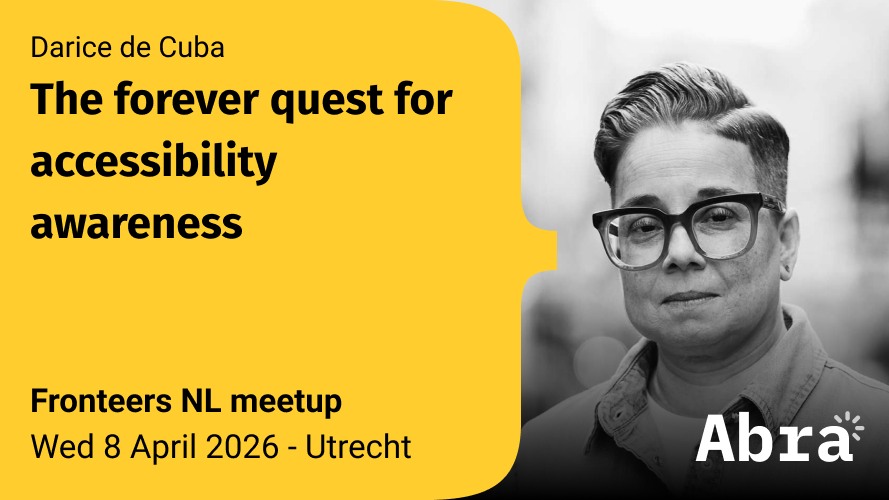 Darice de Cuba
The forever quest for accessibility awareness

Fronteers NL meetup
Wed 8 April 2026 - Utrecht

Abra